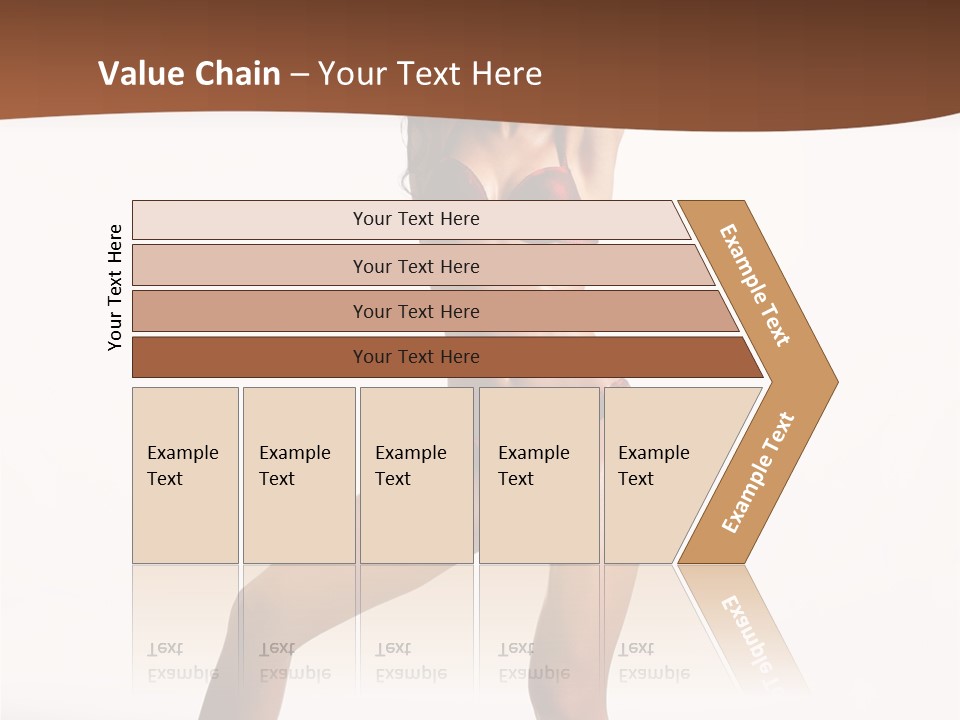 Value Chain – Your Text Here

Your Text Here

Your Text Here

Your Text Here

Your Text Here

Your Text Here

Example Text

Example Text

Example Text

Example Text

Example Text

Example Text

Example Text